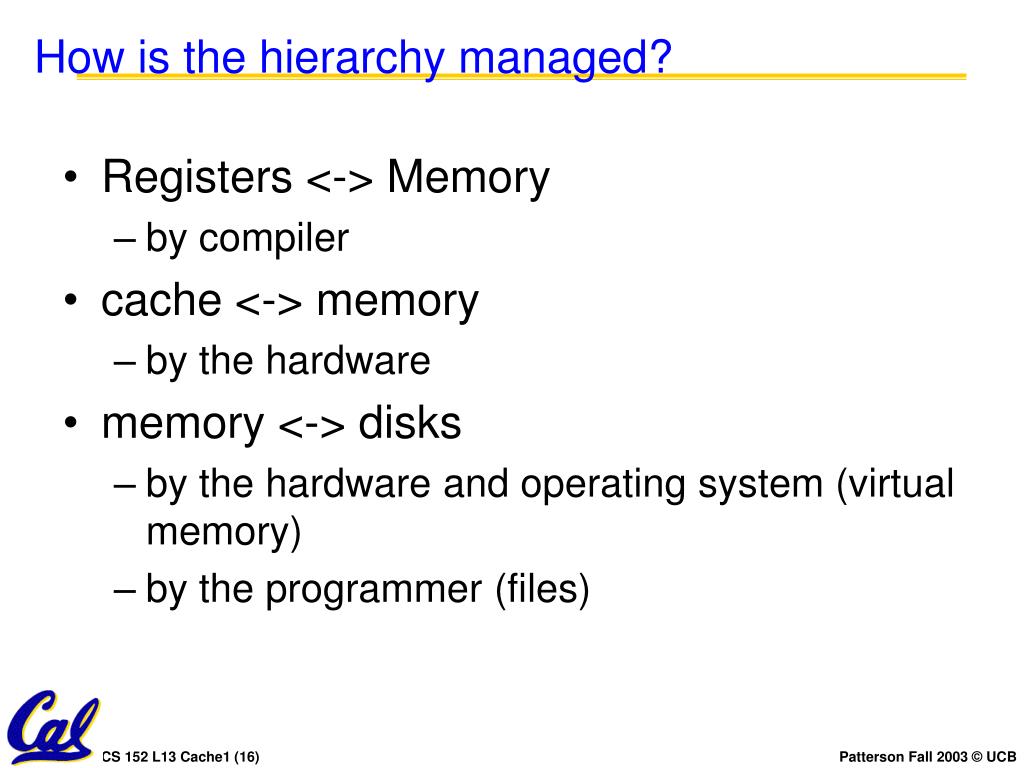 How is the hierarchy managed?

• Registers <-> Memory
– by compiler
• cache <-> memory
– by the hardware
• memory <-> disks
– by the hardware and operating system (virtual memory)
– by the programmer (files)

Cal

CS 152 L13 Cache1 (16)

Patterson Fall 2003 © UCB